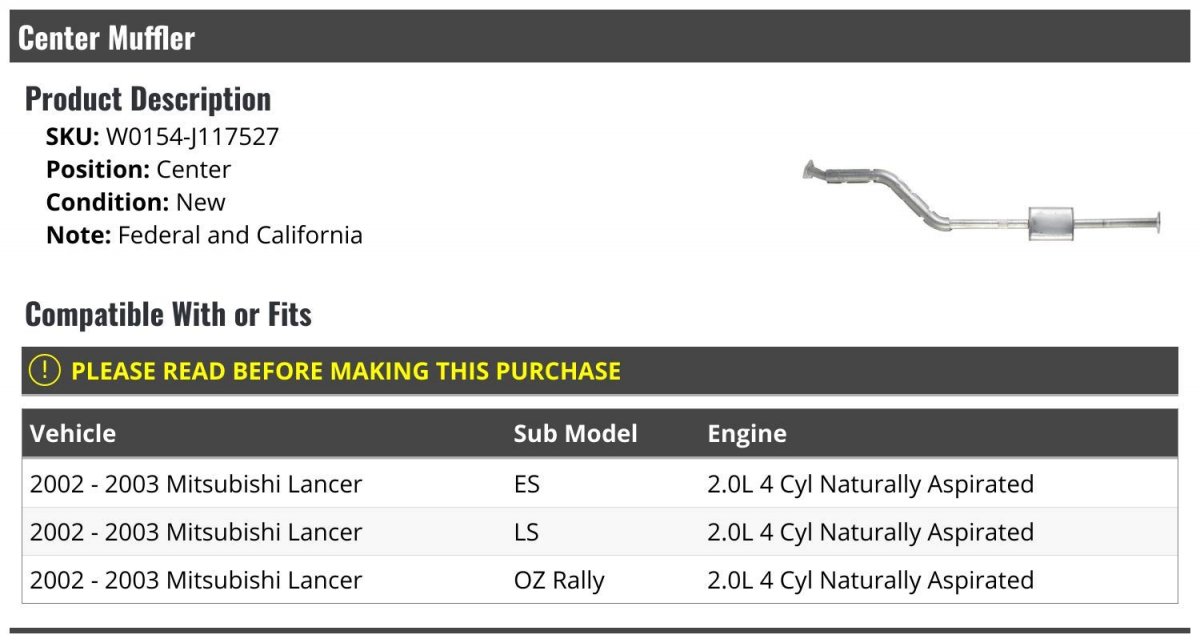 Center Muffler

Product Description

SKU: W0154-J117527
Position: Center
Condition: New
Note: Federal and California

Compatible With or Fits

! PLEASE READ BEFORE MAKING THIS PURCHASE

| Vehicle | Sub Model | Engine |
|---|---|---|
| 2002 - 2003 Mitsubishi Lancer | ES | 2.0L 4 Cyl Naturally Aspirated |
| 2002 - 2003 Mitsubishi Lancer | LS | 2.0L 4 Cyl Naturally Aspirated |
| 2002 - 2003 Mitsubishi Lancer | OZ Rally | 2.0L 4 Cyl Naturally Aspirated |